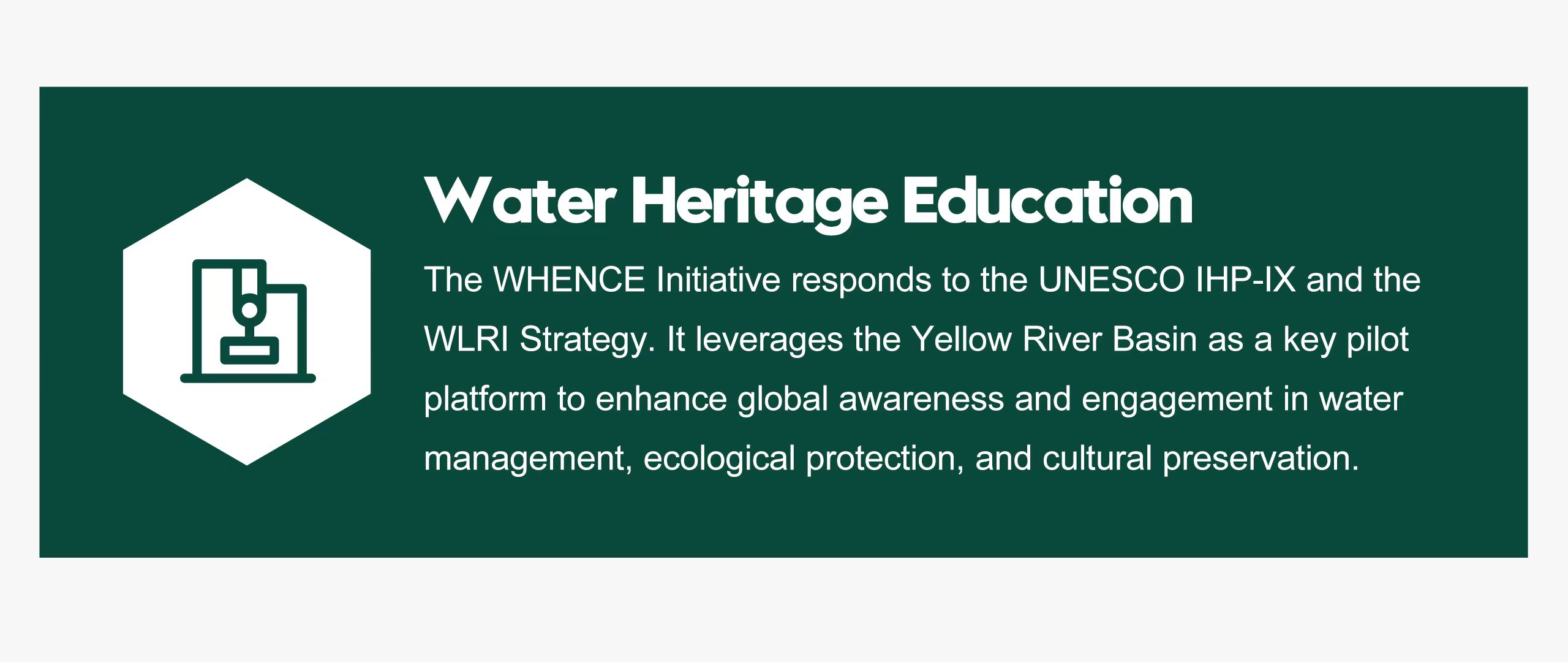 Water Heritage Education

The WHENCE Initiative responds to the UNESCO IHP-IX and the WLRI Strategy. It leverages the Yellow River Basin as a key pilot platform to enhance global awareness and engagement in water management, ecological protection, and cultural preservation.